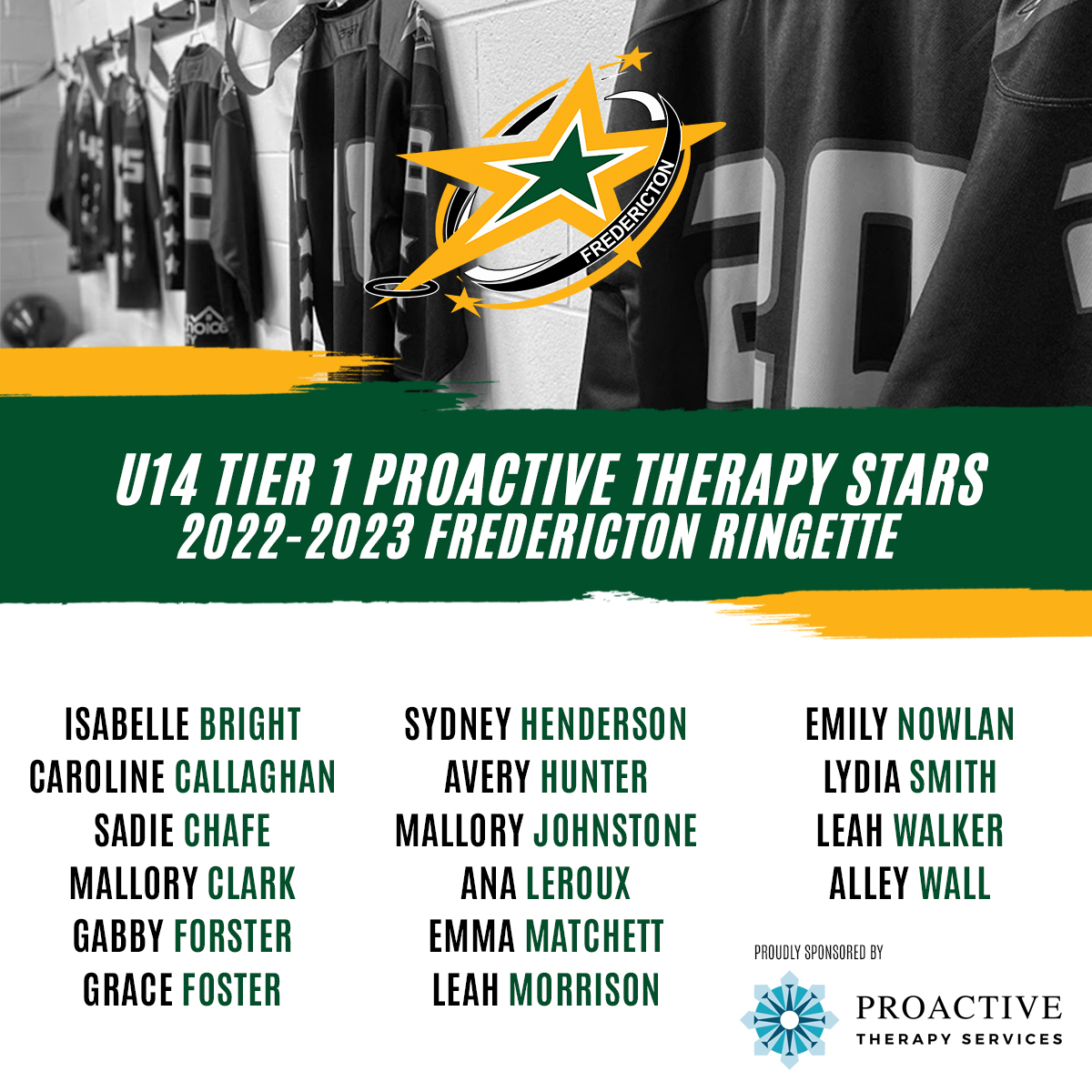 FREDERICTON

U14 TIER 1 PROACTIVE THERAPY STARS
2022-2023 FREDERICTON RINGETTE

ISABELLE BRIGHT
CAROLINE CALLAGHAN
SADIE CHAFE
MALLORY CLARK
GABBY FORSTER
GRACE FOSTER

SYDNEY HENDERSON
AVERY HUNTER
MALLORY JOHNSTONE
ANA LEROUX
EMMA MATCHETT
LEAH MORRISON

EMILY NOWLAN
LYDIA SMITH
LEAH WALKER
ALLEY WALL

PROUDLY SPONSORED BY
PROACTIVE
THERAPY SERVICES